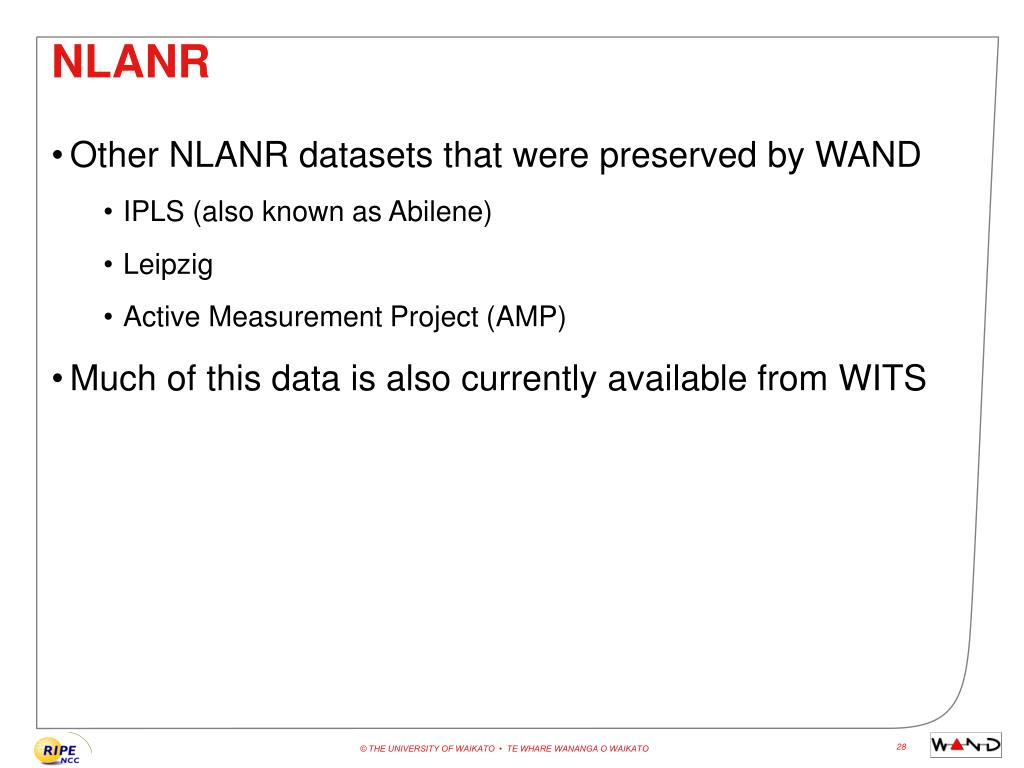 NLANR

• Other NLANR datasets that were preserved by WAND
  • IPLS (also known as Abilene)
  • Leipzig
  • Active Measurement Project (AMP)
• Much of this data is also currently available from WITS

RIPE NCC

© THE UNIVERSITY OF WAIKATO • TE WHARE WANANGA O WAIKATO

28

WAND